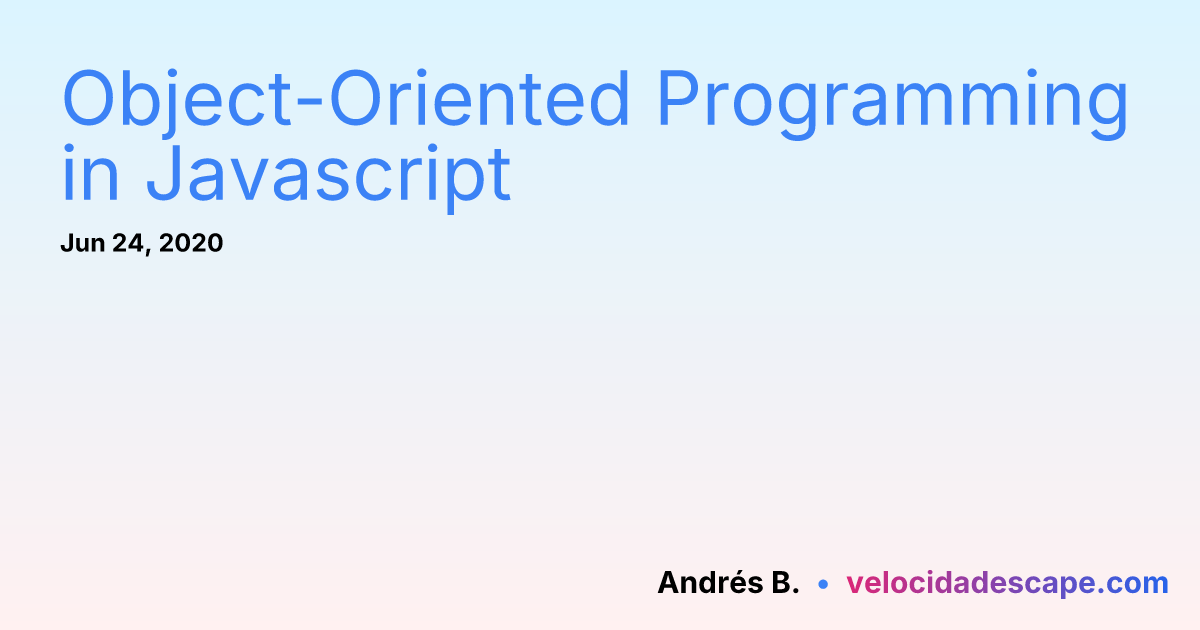 Object-Oriented Programming in Javascript

Jun 24, 2020

Andrés B. • velocidadescape.com